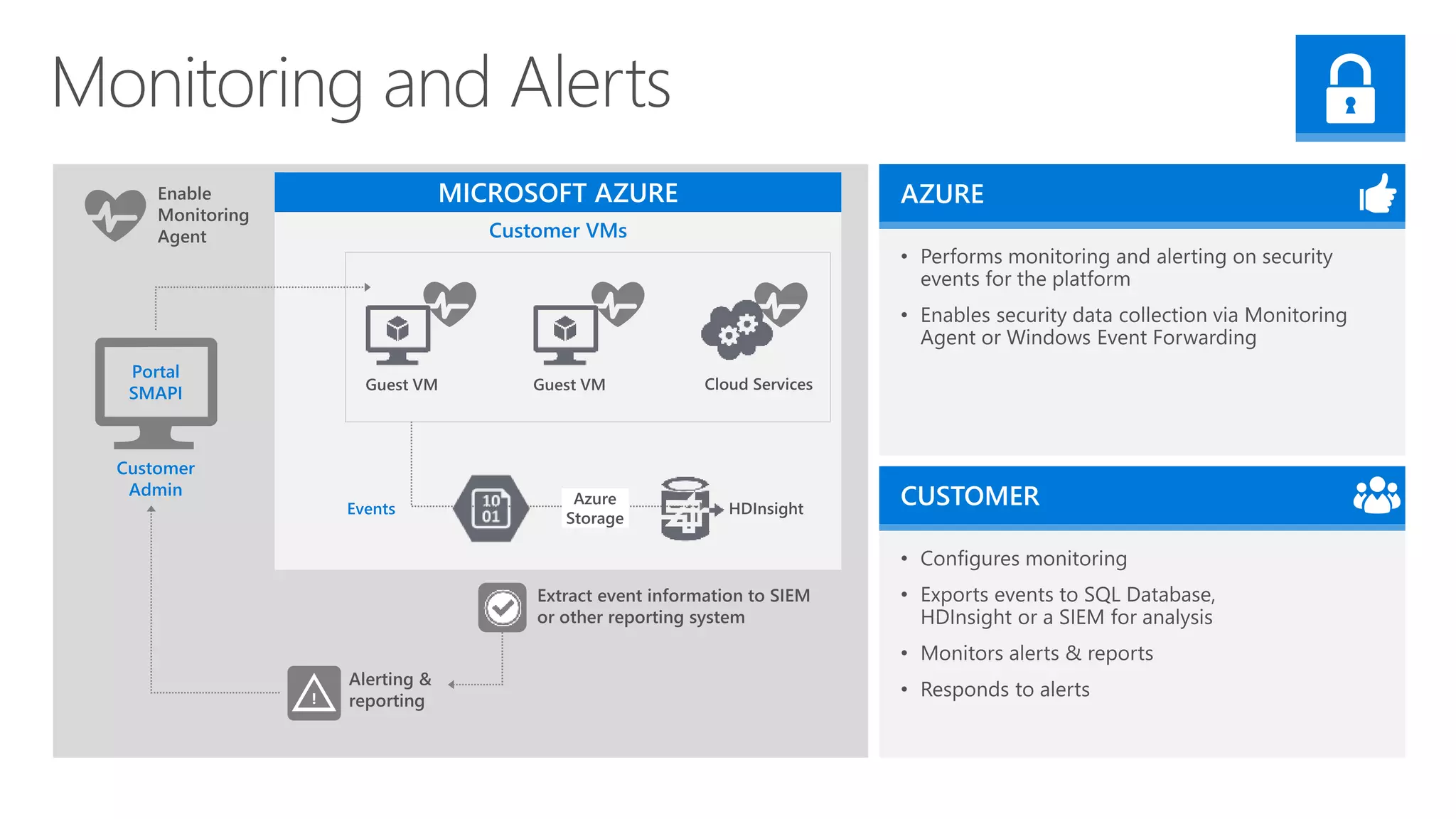 Monitoring and Alerts

Enable Monitoring Agent

MICROSOFT AZURE

Customer VMs

Guest VM

Guest VM

Cloud Services

Portal SMAPI

Customer Admin

Events

10 01

Azure Storage

HDInsight

Extract event information to SIEM or other reporting system

Alerting & reporting

AZURE

• Performs monitoring and alerting on security events for the platform

• Enables security data collection via Monitoring Agent or Windows Event Forwarding

CUSTOMER

• Configures monitoring

• Exports events to SQL Database, HDInsight or a SIEM for analysis

• Monitors alerts & reports

• Responds to alerts